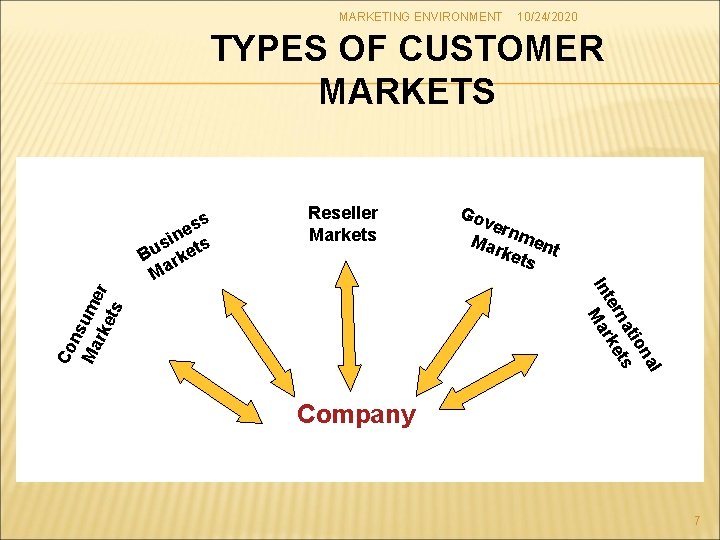 MARKETING ENVIRONMENT 10/24/2020

TYPES OF CUSTOMER MARKETS

Consumer Markets

Business Markets

Reseller Markets

Government Markets

International Markets

Company

7